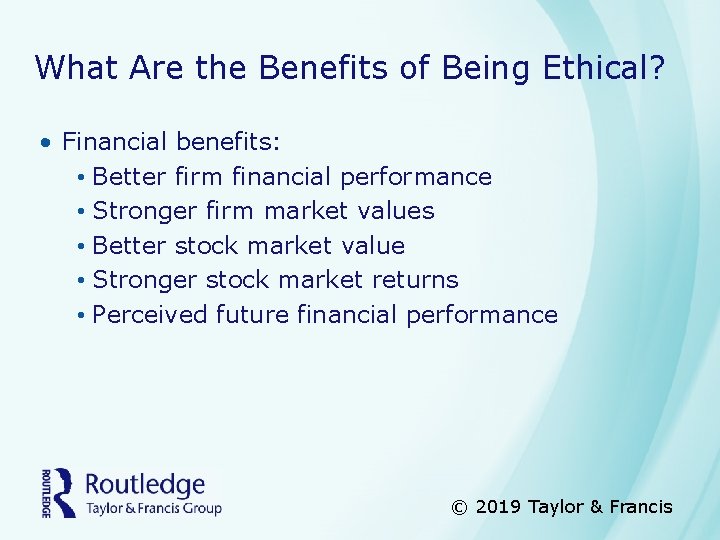 What Are the Benefits of Being Ethical?

• Financial benefits:
  • Better firm financial performance
  • Stronger firm market values
  • Better stock market value
  • Stronger stock market returns
  • Perceived future financial performance

ROUTLEDGE
Routledge
Taylor & Francis Group

© 2019 Taylor & Francis